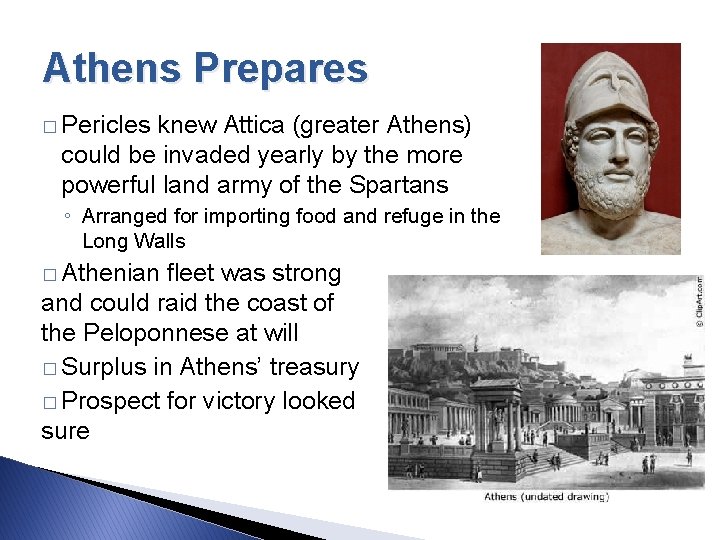 Athens Prepares

□ Pericles knew Attica (greater Athens) could be invaded yearly by the more powerful land army of the Spartans

◦ Arranged for importing food and refuge in the Long Walls

□ Athenian fleet was strong and could raid the coast of the Peloponnese at will

□ Surplus in Athens' treasury

□ Prospect for victory looked sure

© ClipArt.com

Athens (undated drawing)